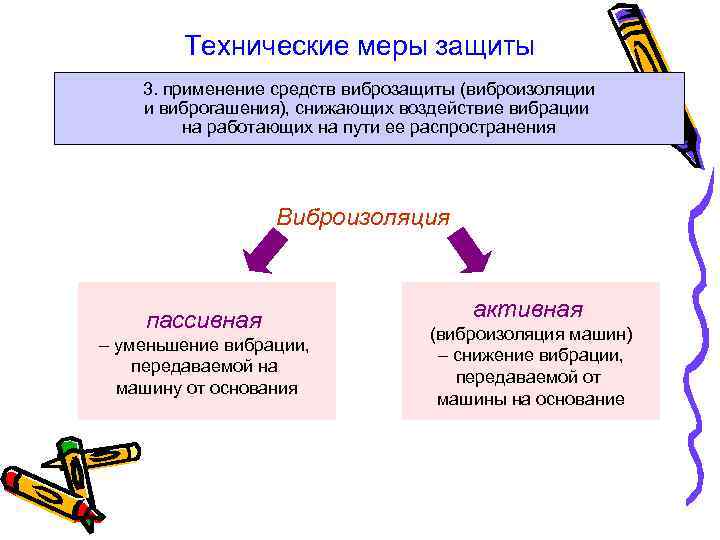 Технические меры защиты

3. применение средств виброзащиты (виброизоляции и виброгашения), снижающих воздействие вибрации на работающих на пути ее распространения

Виброизоляция

пассивная
– уменьшение вибрации, передаваемой на машину от основания

активная
(виброизоляция машин)
– снижение вибрации, передаваемой от машины на основание